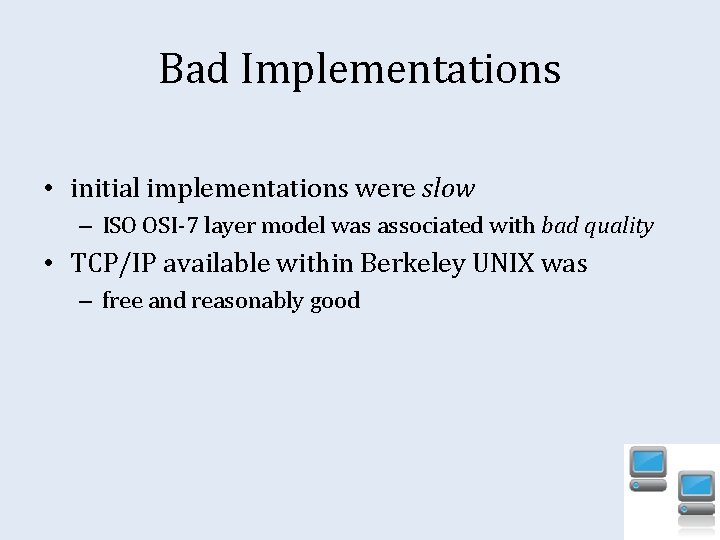 Bad Implementations

• initial implementations were slow
– ISO OSI-7 layer model was associated with bad quality
• TCP/IP available within Berkeley UNIX was
– free and reasonably good